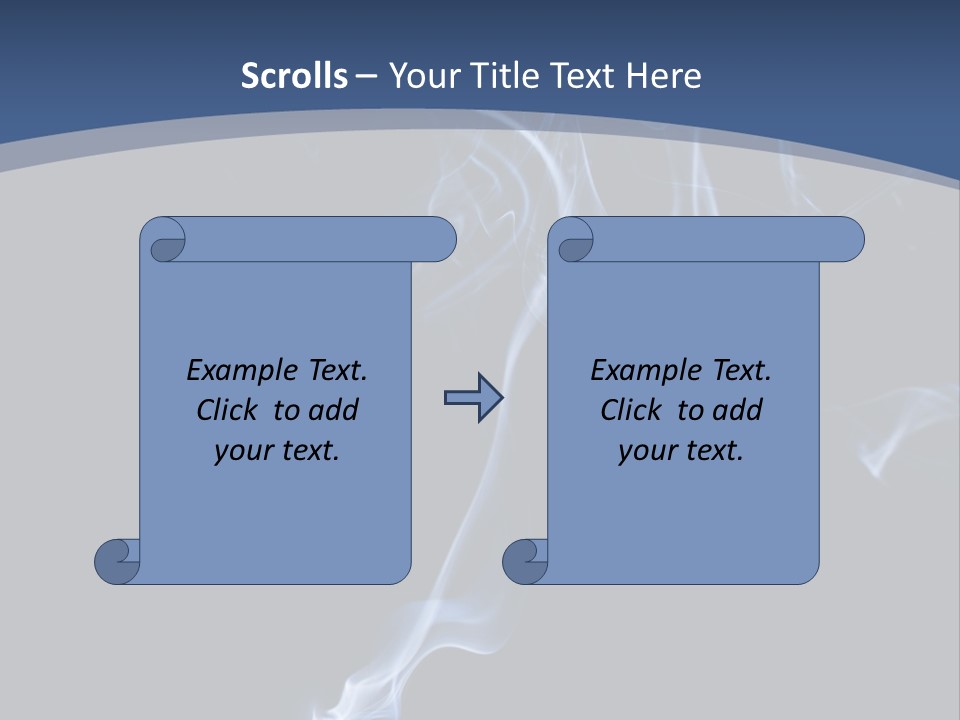 Scrolls – Your Title Text Here

Example Text. Click to add your text.

Example Text. Click to add your text.